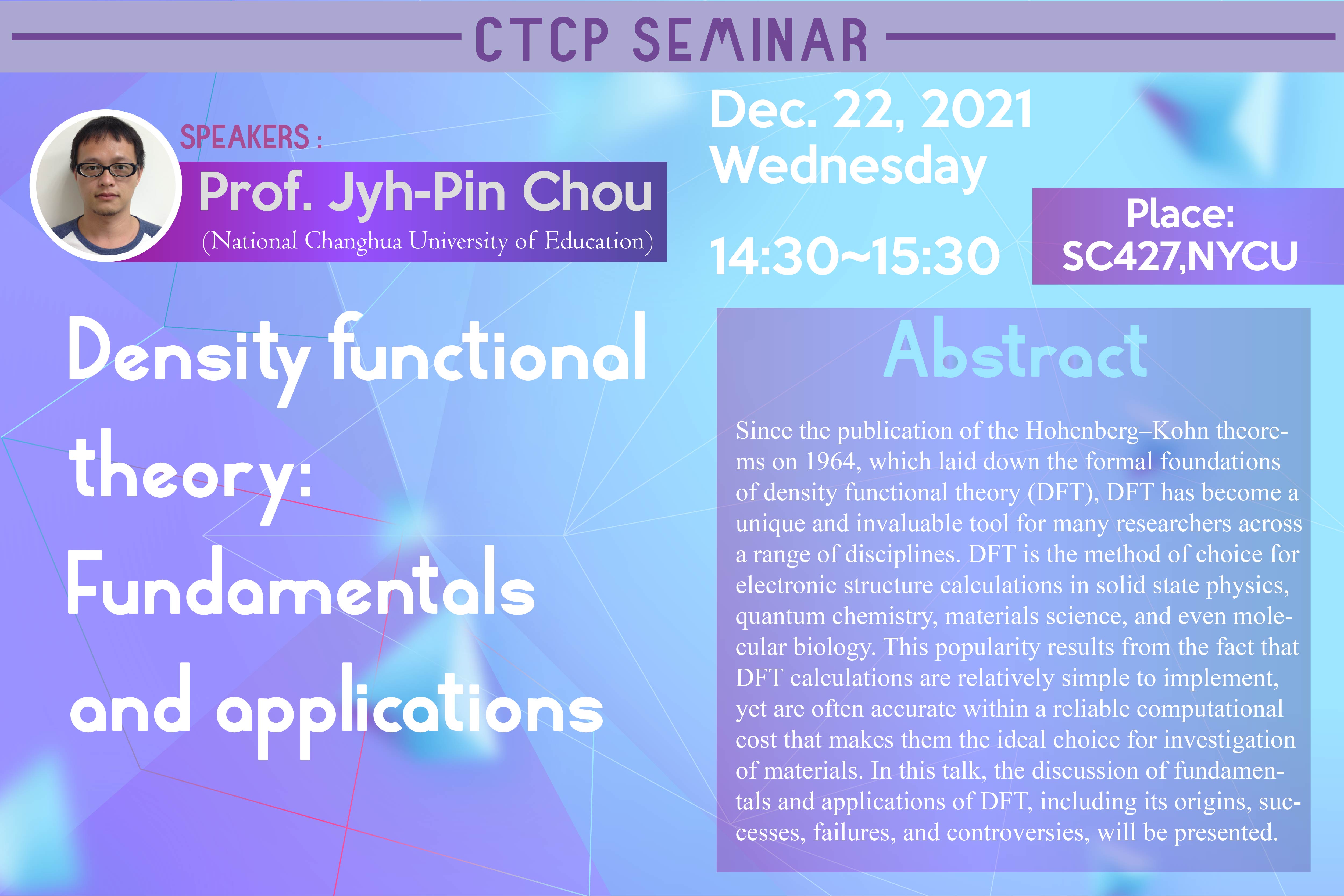 CTCP SEMINAR

SPEAKERS :

Prof. Jyh-Pin Chou

(National Changhua University of Education)

Dec. 22, 2021
Wednesday

14:30~15:30

Place:
SC427,NYCU

Density functional theory: Fundamentals and applications

Abstract

Since the publication of the Hohenberg–Kohn theorems on 1964, which laid down the formal foundations of density functional theory (DFT), DFT has become a unique and invaluable tool for many researchers across a range of disciplines. DFT is the method of choice for electronic structure calculations in solid state physics, quantum chemistry, materials science, and even molecular biology. This popularity results from the fact that DFT calculations are relatively simple to implement, yet are often accurate within a reliable computational cost that makes them the ideal choice for investigation of materials. In this talk, the discussion of fundamentals and applications of DFT, including its origins, successes, failures, and controversies, will be presented.